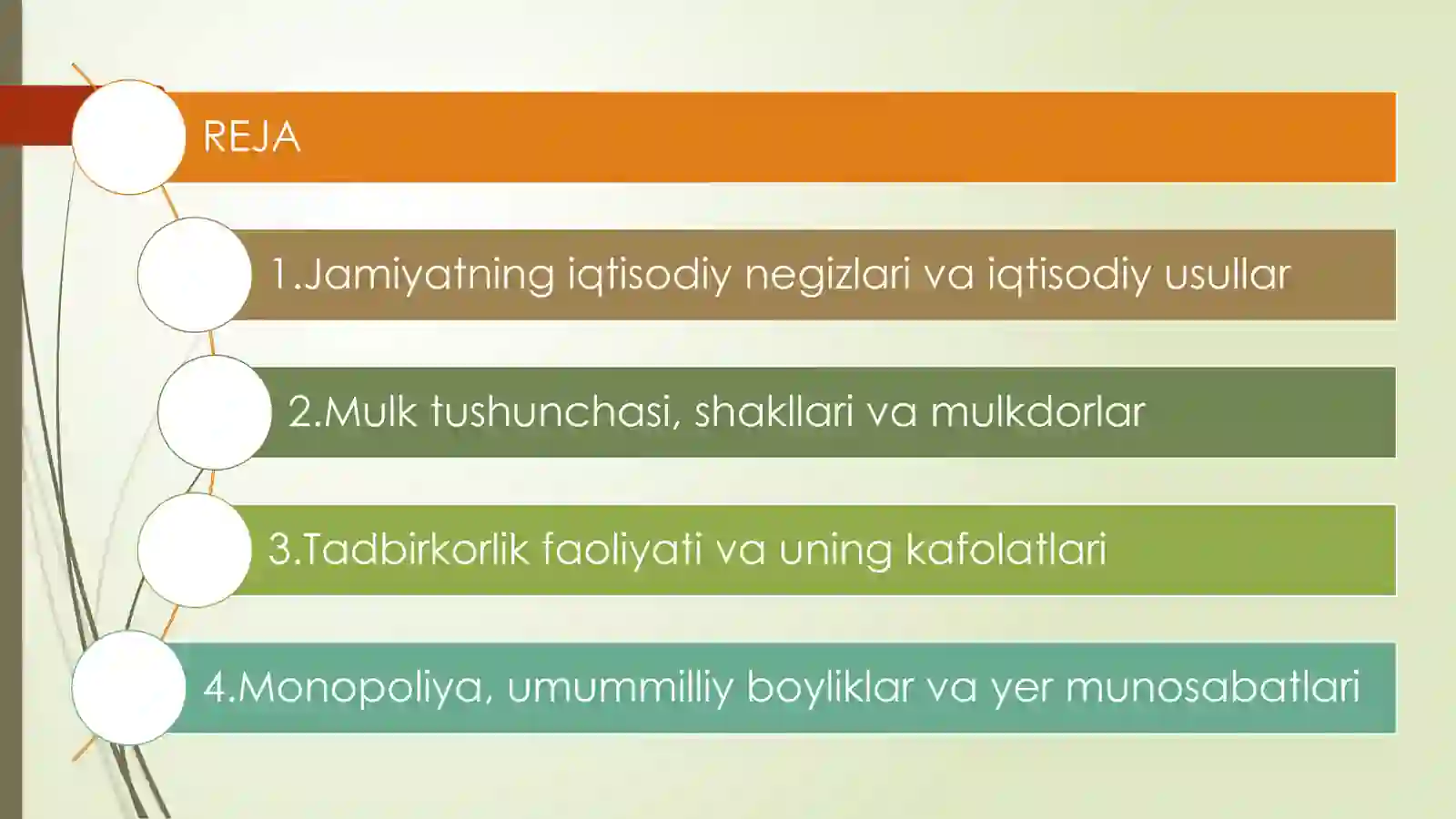 REJA

1.Jamiyatning iqtisodiy negizlari va iqtisodiy usullar

2.Mulk tushunchasi, shakllari va mulkdorlar

3.Tadbirkorlik faoliyati va uning kafolatlari

4.Monopoliya, umummilliy boyliklar va yer munosabatlari